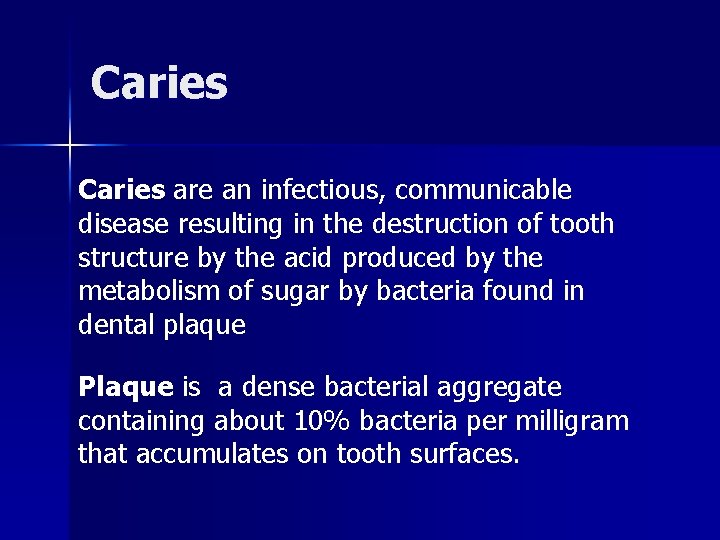 Caries

Caries are an infectious, communicable disease resulting in the destruction of tooth structure by the acid produced by the metabolism of sugar by bacteria found in dental plaque

Plaque is a dense bacterial aggregate containing about 10% bacteria per milligram that accumulates on tooth surfaces.